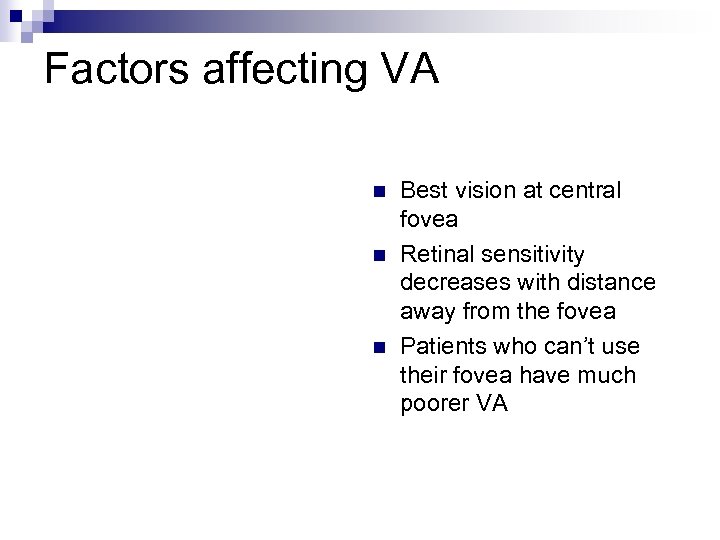 Factors affecting VA

- Best vision at central fovea
- Retinal sensitivity decreases with distance away from the fovea
- Patients who can't use their fovea have much poorer VA